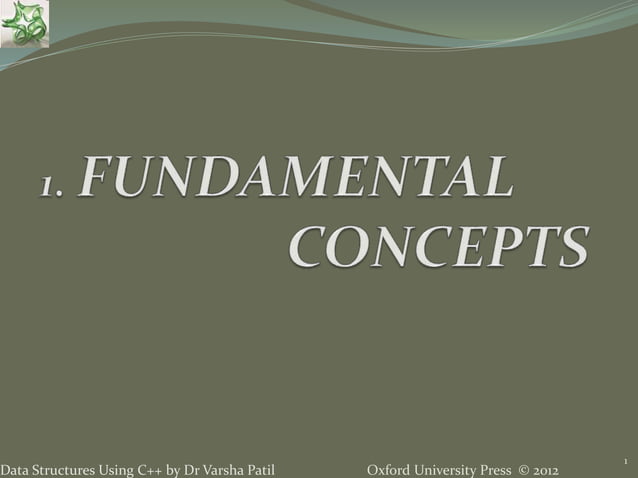 1. FUNDAMENTAL CONCEPTS

Data Structures Using C++ by Dr Varsha Patil

Oxford University Press © 2012

1